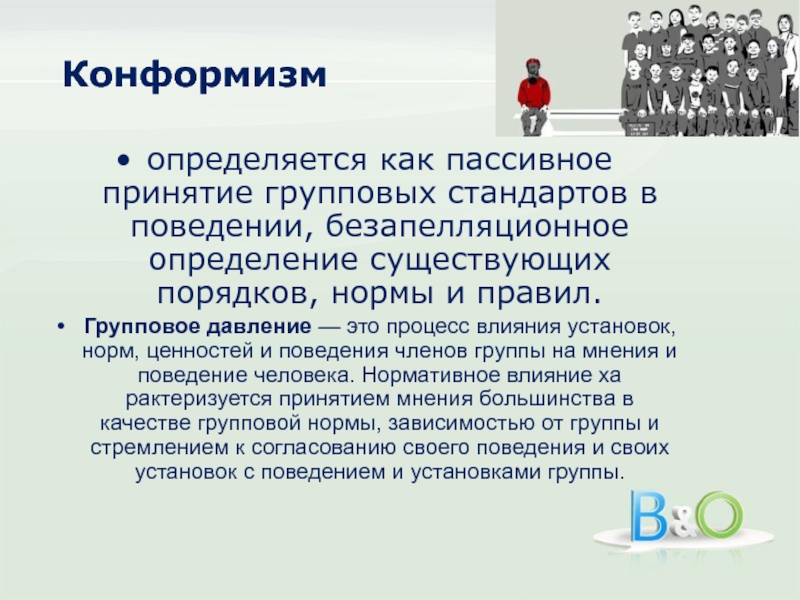 Конформизм

• определяется как пассивное принятие групповых стандартов в поведении, безапелляционное определение существующих порядков, нормы и правил.

• Групповое давление — это процесс влияния установок, норм, ценностей и поведения членов группы на мнения и поведение человека. Нормативное влияние ха рактеризуется принятием мнения большинства в качестве групповой нормы, зависимостью от группы и стремлением к согласованию своего поведения и своих установок с поведением и установками группы.

B&O